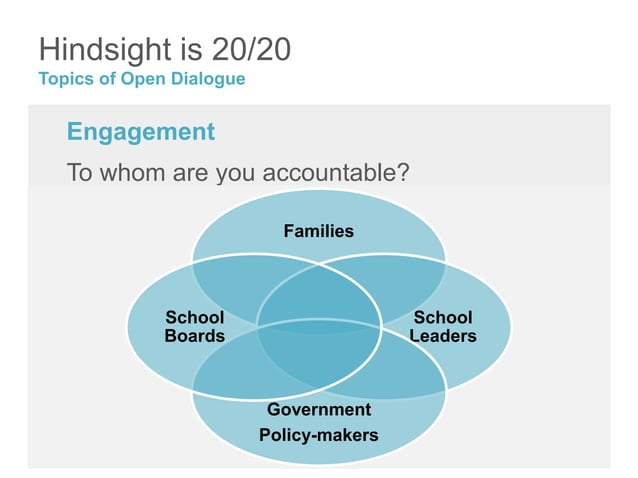 Hindsight is 20/20
Topics of Open Dialogue

Engagement

To whom are you accountable?

Families

School Boards

School Leaders

Government Policy-makers